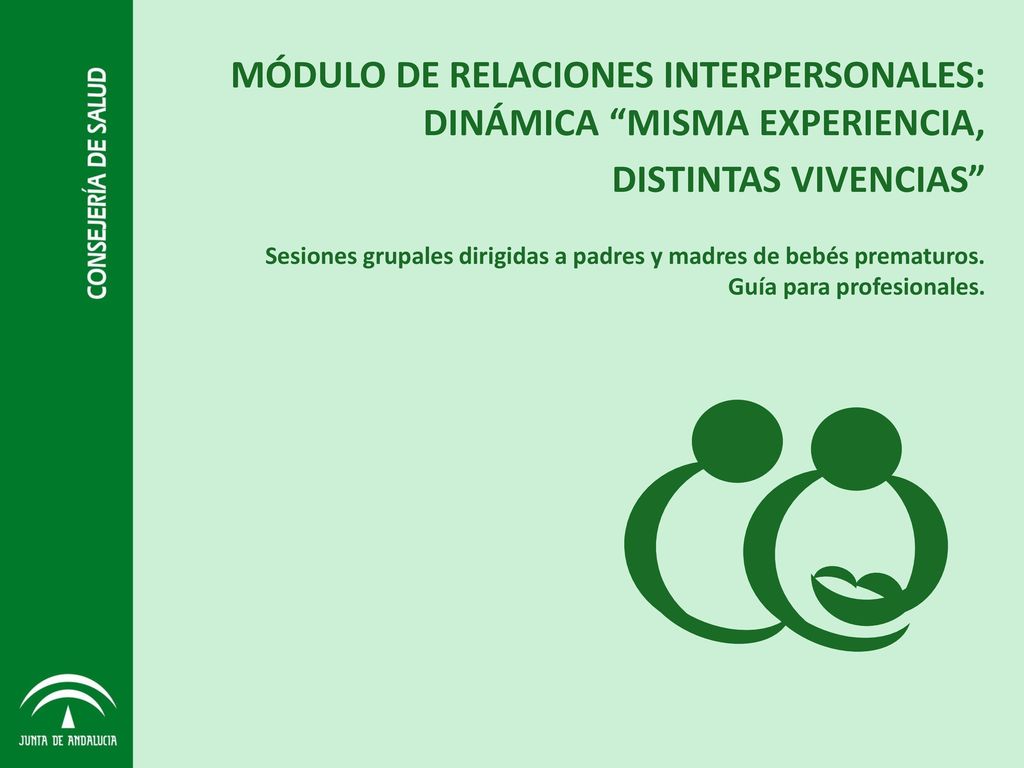 CONSEJERÍA DE SALUD

MÓDULO DE RELACIONES INTERPERSONALES: DINÁMICA “MISMA EXPERIENCIA, DISTINTAS VIVENCIAS”

Sesiones grupales dirigidas a padres y madres de bebés prematuros. Guía para profesionales.

JUNTA DE ANDALUCIA